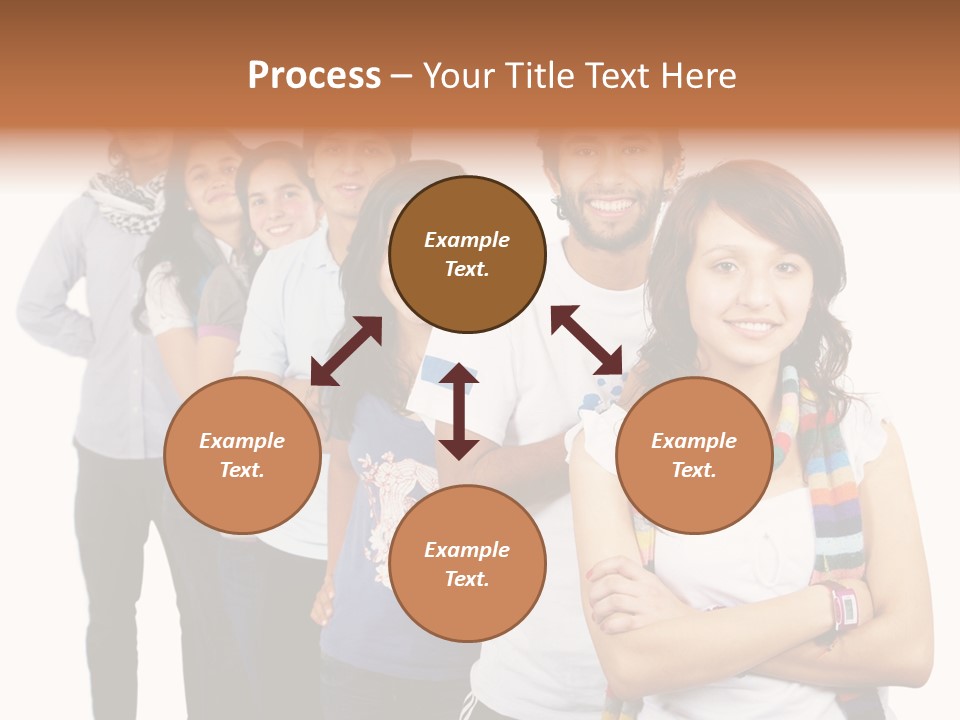 Process – Your Title Text Here

Example Text.

Example Text.

Example Text.

Example Text.